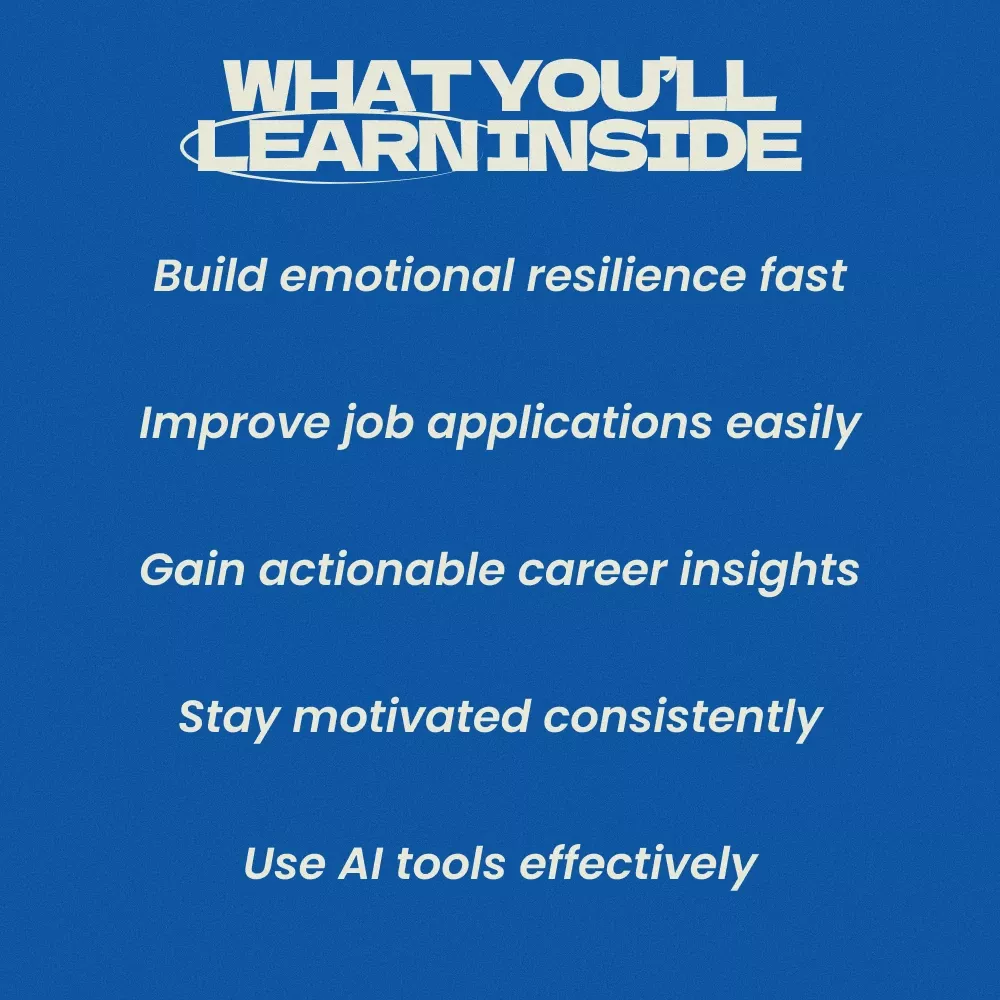 WHAT YOU'LL LEARN INSIDE

Build emotional resilience fast

Improve job applications easily

Gain actionable career insights

Stay motivated consistently

Use AI tools effectively